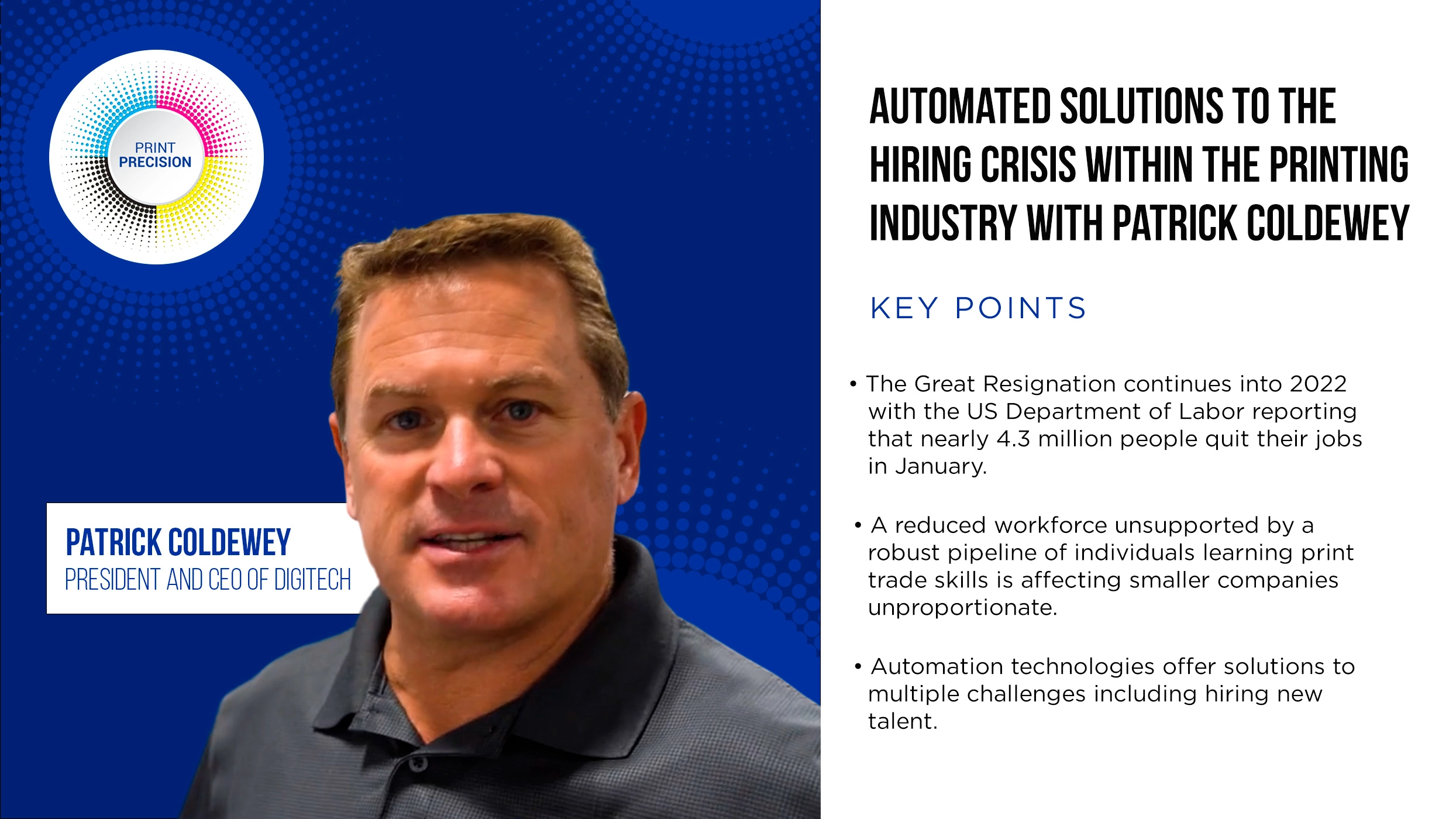 PRINT PRECISION

PATRICK COLDEWEY
PRESIDENT AND CEO OF DIGITECH

AUTOMATED SOLUTIONS TO THE HIRING CRISIS WITHIN THE PRINTING INDUSTRY WITH PATRICK COLDEWEY

KEY POINTS

• The Great Resignation continues into 2022 with the US Department of Labor reporting that nearly 4.3 million people quit their jobs in January.

• A reduced workforce unsupported by a robust pipeline of individuals learning print trade skills is affecting smaller companies unproportionate.

• Automation technologies offer solutions to multiple challenges including hiring new talent.